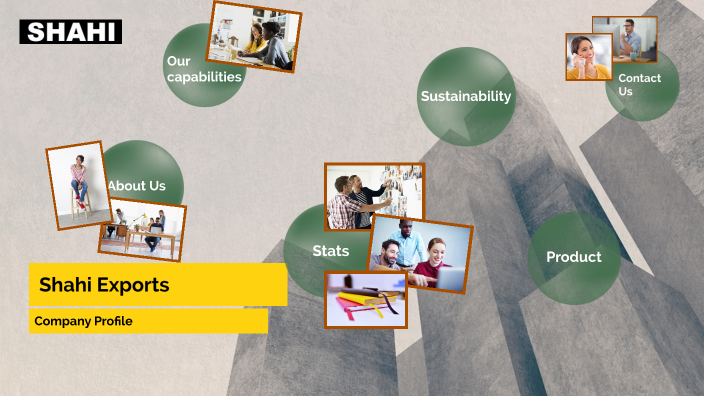 SHAHI

Our capabilities

Sustainability

Contact Us

About Us

Stats

Product

Shahi Exports

Company Profile